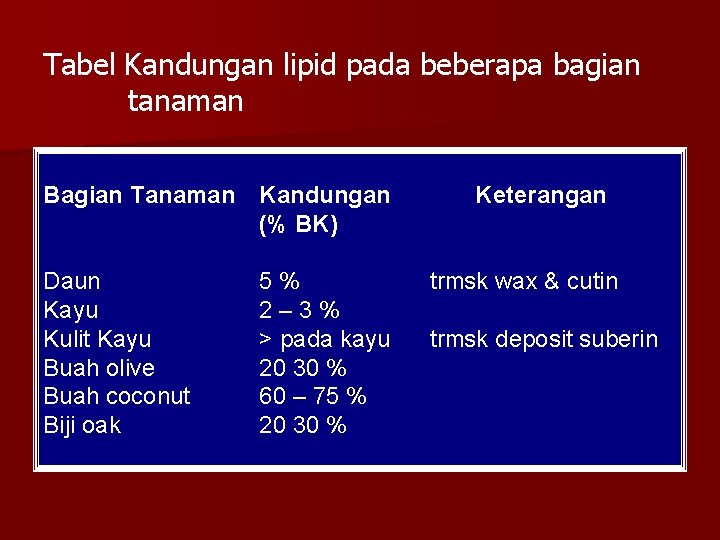 Tabel Kandungan lipid pada beberapa bagian tanaman

| Bagian Tanaman | Kandungan (% BK) | Keterangan |
|---|---|---|
| Daun | 5 % | trmsk wax & cutin |
| Kayu | 2 – 3 % | |
| Kulit Kayu | > pada kayu | trmsk deposit suberin |
| Buah olive | 20 30 % | |
| Buah coconut | 60 – 75 % | |
| Biji oak | 20 30 % | |